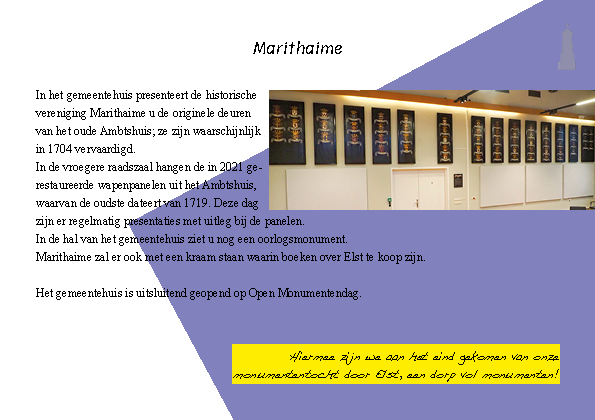 Marithaime

In het gemeentehuis presenteert de historische vereniging Marithaime u de originele deuren van het oude Ambtshuis; ze zijn waarschijnlijk in 1704 vervaardigd.
In de vroegere raadszaal hangen de in 2021 gerestaureerde wapenpanelen uit het Ambtshuis, waarvan de oudste dateert van 1719. Deze dag zijn er regelmatig presentaties met uitleg bij de panelen.
In de hal van het gemeentehuis ziet u nog een oorlogsmonument.
Marithaime zal er ook met een kraam staan waarin boeken over Elst te koop zijn.

Het gemeentehuis is uitsluitend geopend op Open Monumentendag.

Hiermee zijn we aan het eind gekomen van onze monumententocht door Elst, een dorp vol monumenten!